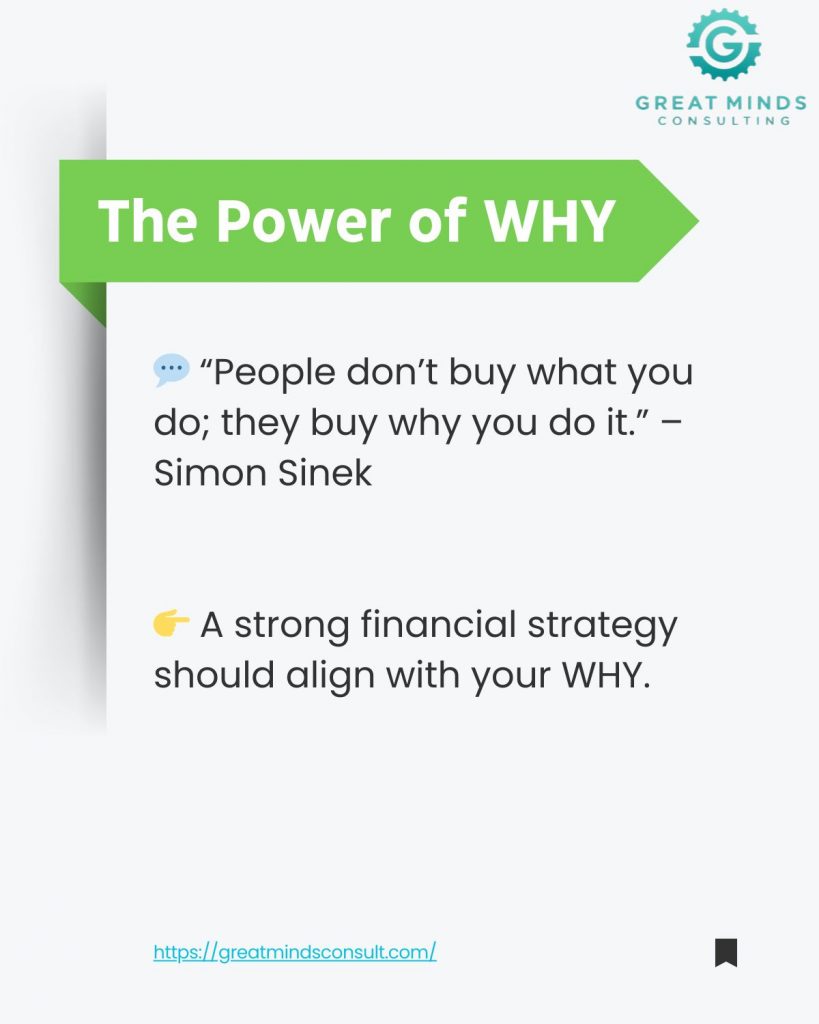 G

GREAT MINDS
CONSULTING

The Power of WHY

💬 “People don’t buy what you do; they buy why you do it.” – Simon Sinek

👉 A strong financial strategy should align with your WHY.

https://greatmindsconsult.com/